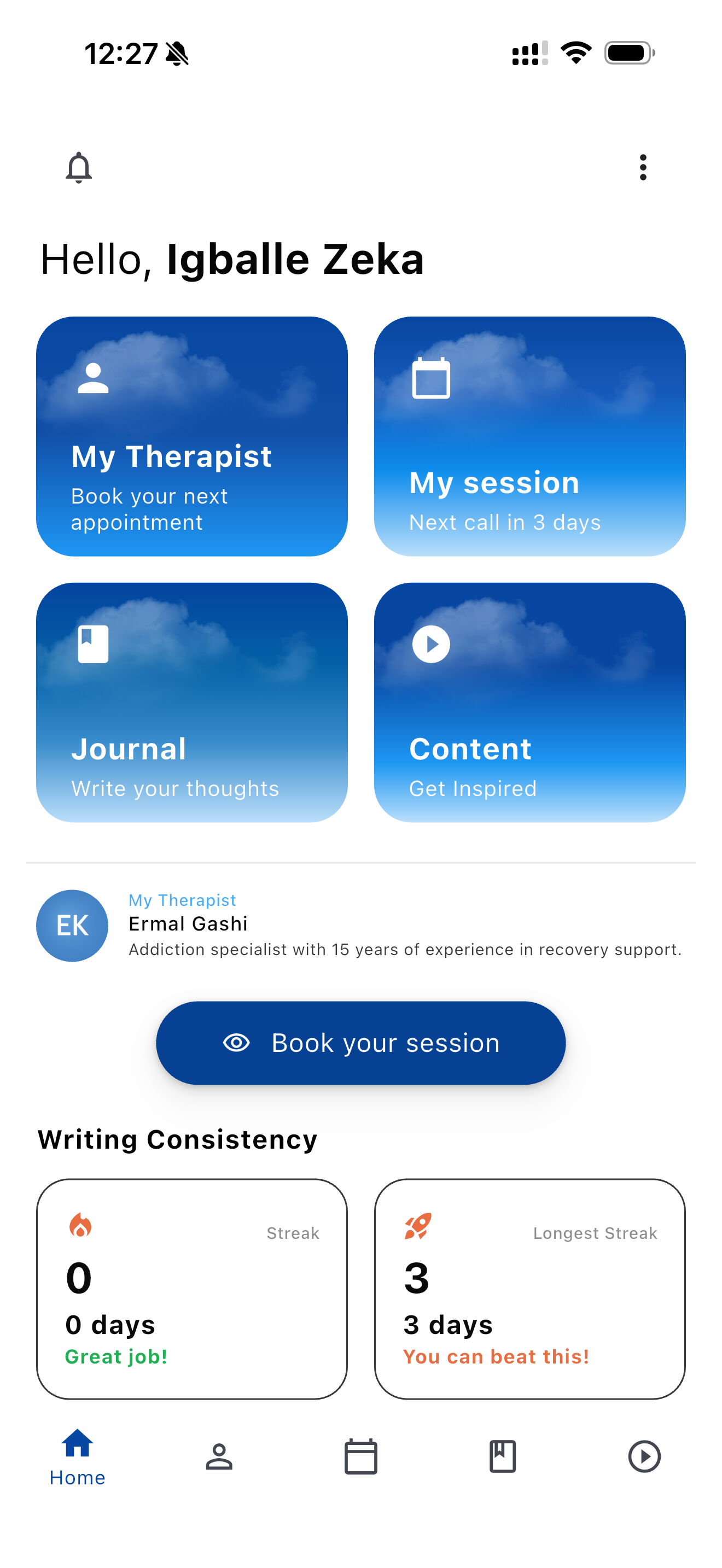 12:27

Hello, Igballe Zeka

My Therapist
Book your next appointment

My session
Next call in 3 days

Journal
Write your thoughts

Content
Get Inspired

EK
My Therapist
Ermal Gashi
Addiction specialist with 15 years of experience in recovery support.

Book your session

Writing Consistency

Streak
0
0 days
Great job!

Longest Streak
3
3 days
You can beat this!

Home